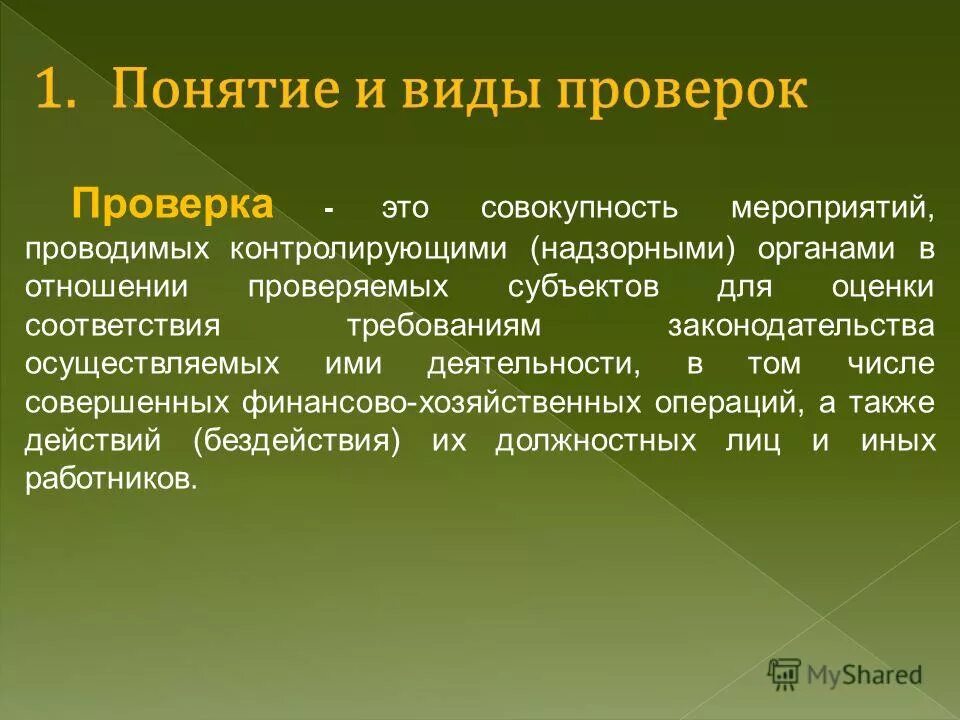 1. Понятие и виды проверок

Проверка - это совокупность мероприятий, проводимых контролирующими (надзорными) органами в отношении проверяемых субъектов для оценки соответствия требованиям законодательства осуществляемых ими деятельности, в том числе совершенных финансово-хозяйственных операций, а также действий (бездействия) их должностных лиц и иных работников.

MyShared